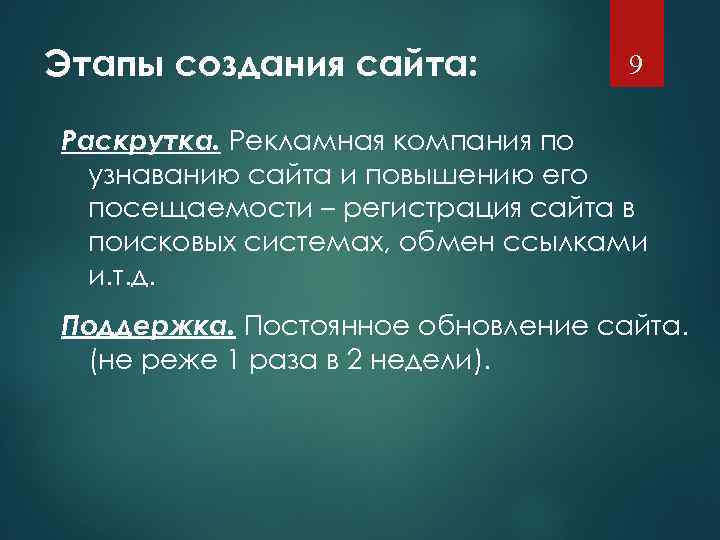 Этапы создания сайта:

9

Раскрутка. Рекламная компания по узнаванию сайта и повышению его посещаемости – регистрация сайта в поисковых системах, обмен ссылками и.т.д.

Поддержка. Постоянное обновление сайта. (не реже 1 раза в 2 недели).